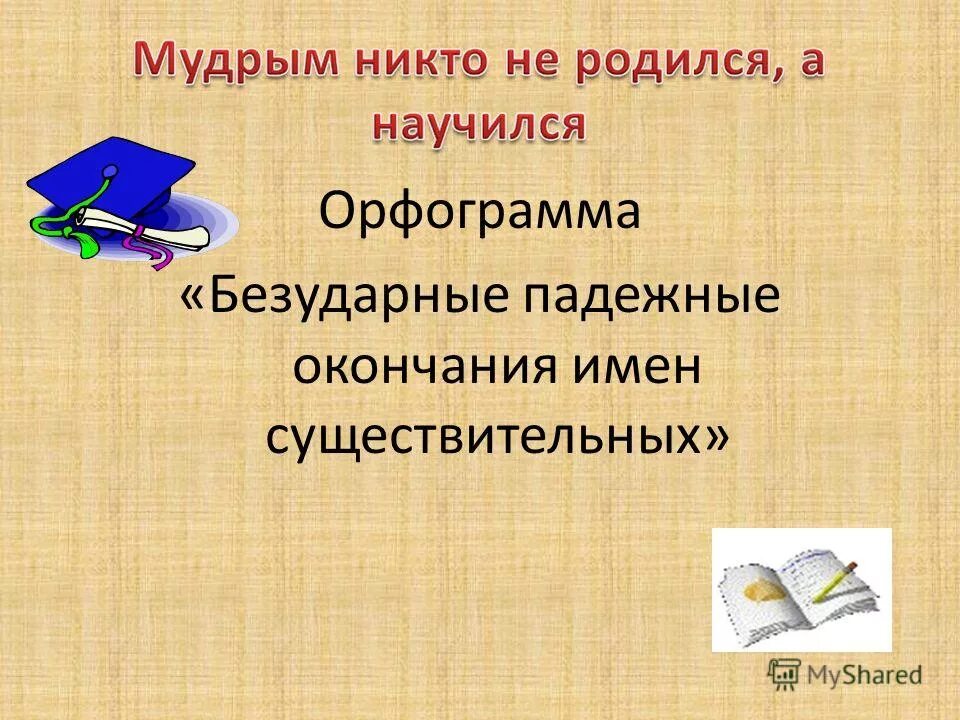 Мудрым никто не родился, а научился

Орфограмма

«Безударные падежные окончания имен существительных»

MyShared